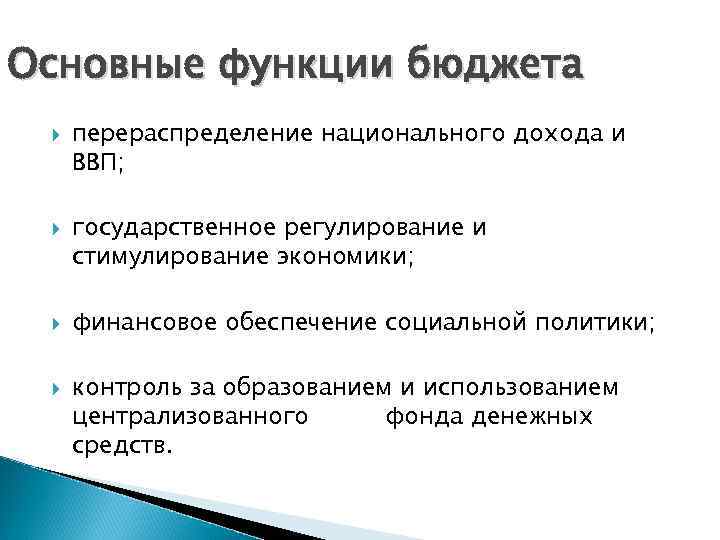 Основные функции бюджета

перераспределение национального дохода и ВВП;

государственное регулирование и стимулирование экономики;

финансовое обеспечение социальной политики;

контроль за образованием и использованием централизованного фонда денежных средств.